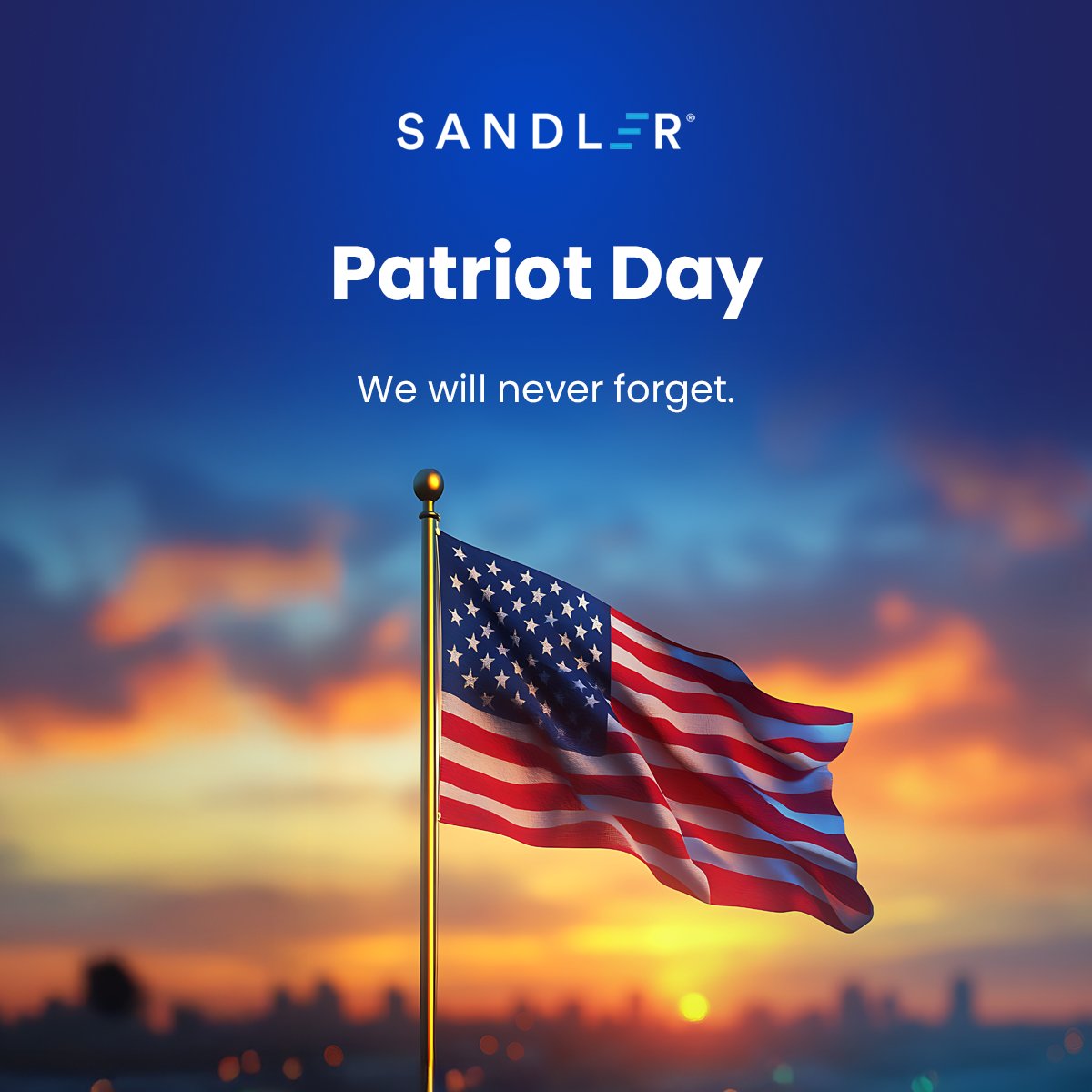 SANDLER®

Patriot Day

We will never forget.